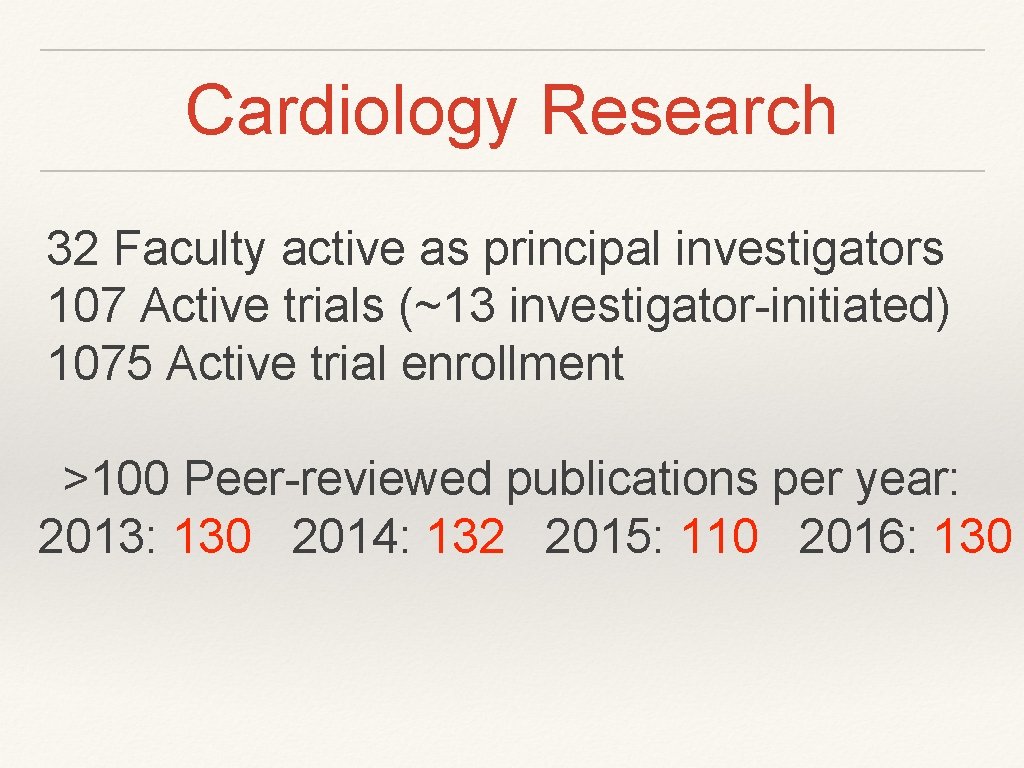 Cardiology Research

32 Faculty active as principal investigators
107 Active trials (~13 investigator-initiated)
1075 Active trial enrollment

>100 Peer-reviewed publications per year:
2013: 130 2014: 132 2015: 110 2016: 130